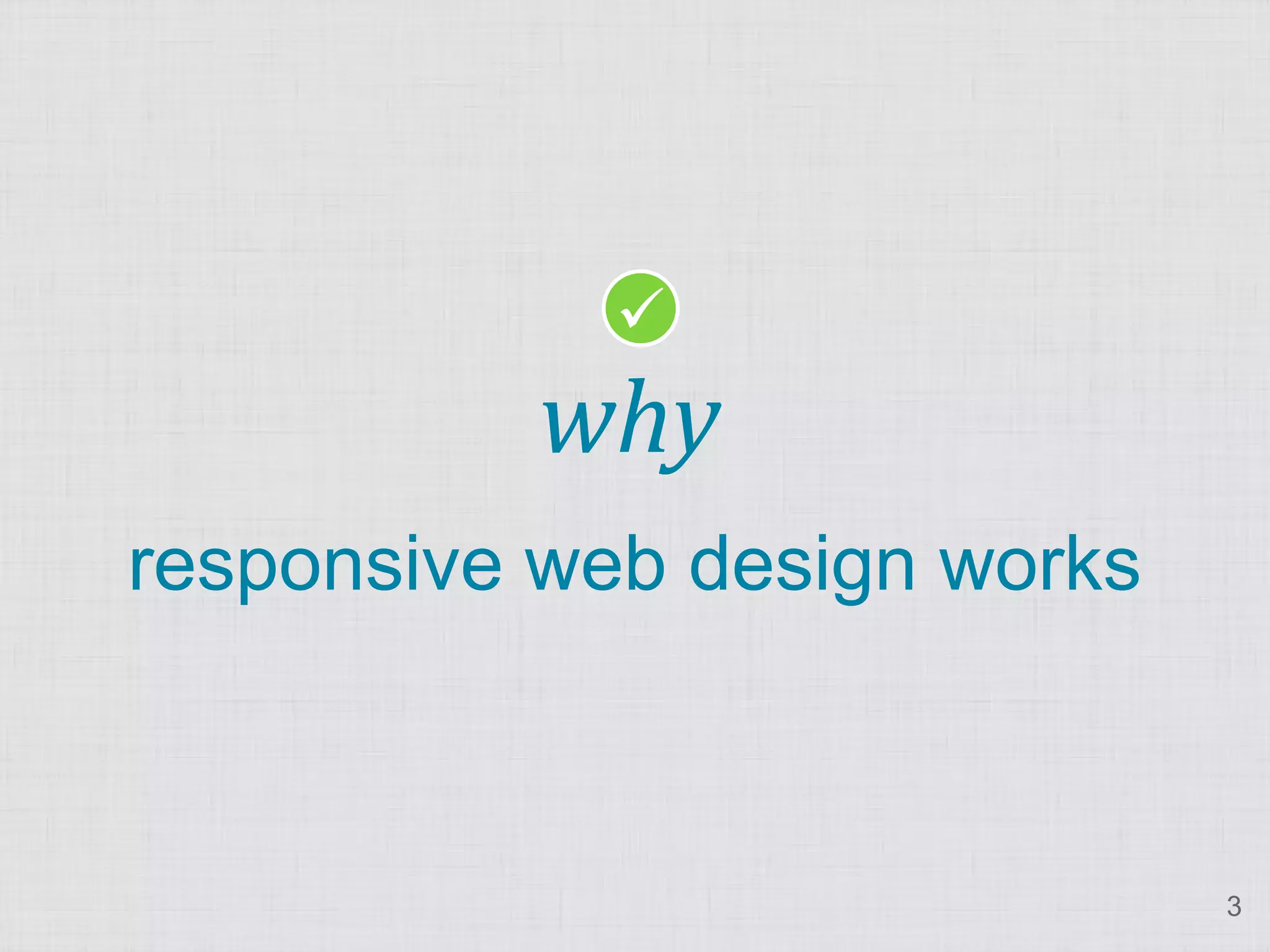 why

responsive web design works

3